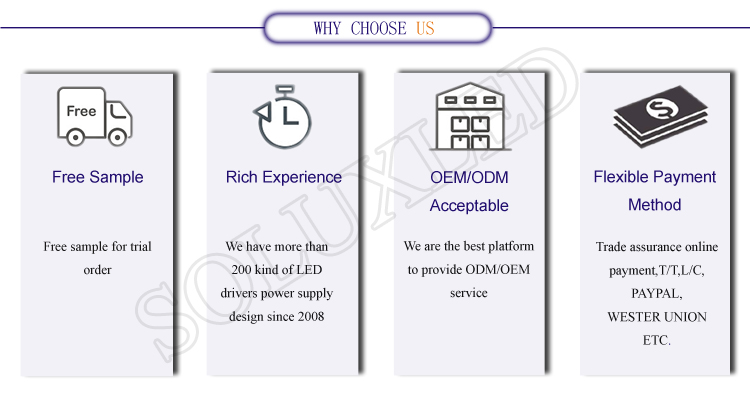 WHY CHOOSE US

SOLUXLED

Free

Free Sample

Free sample for trial order

Rich Experience

We have more than 200 kind of LED drivers power supply design since 2008

OEM/ODM Acceptable

We are the best platform to provide ODM/OEM service

Flexible Payment Method

Trade assurance online payment,T/T,L/C, PAYPAL, WESTER UNION ETC.